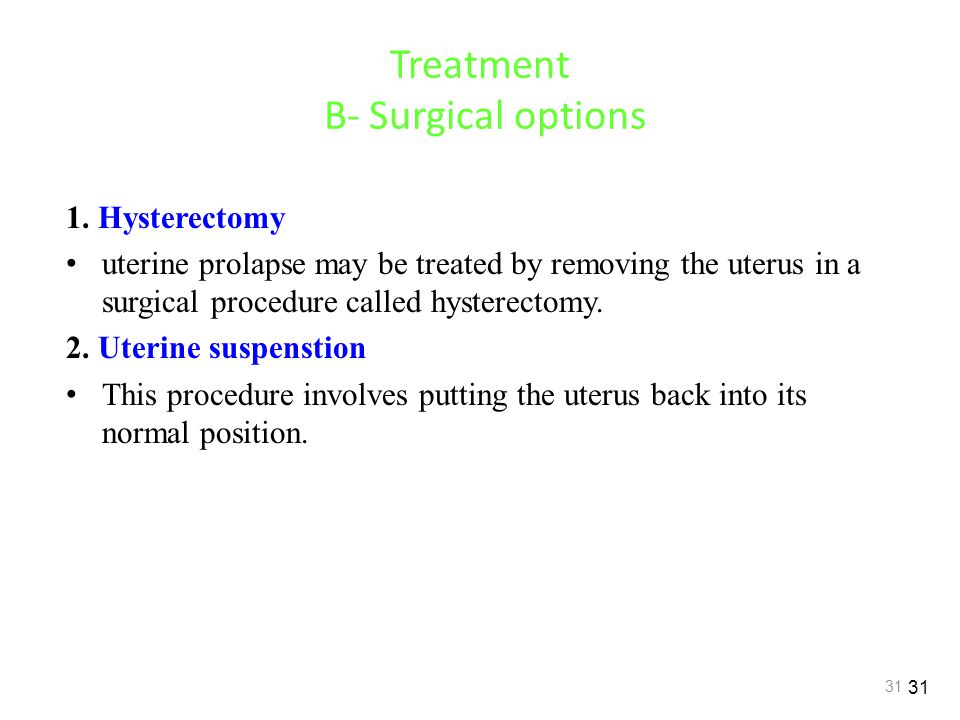 Treatment
B- Surgical options

1. Hysterectomy

• uterine prolapse may be treated by removing the uterus in a surgical procedure called hysterectomy.

2. Uterine suspenstion

• This procedure involves putting the uterus back into its normal position.

31 31